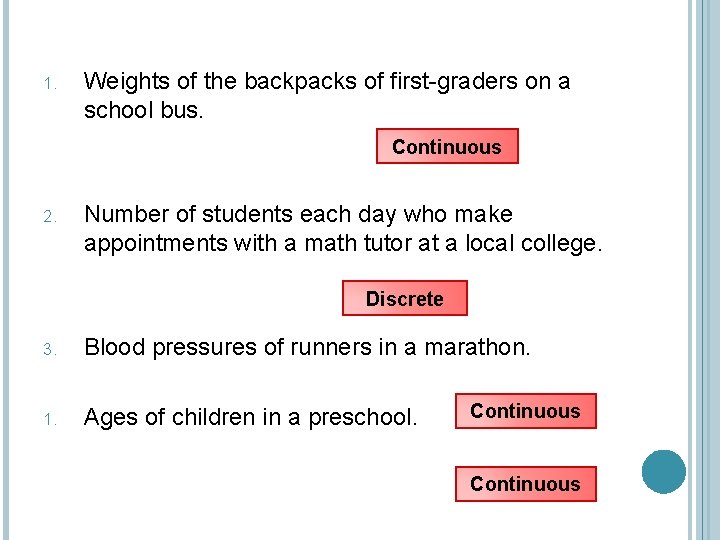 1. Weights of the backpacks of first-graders on a school bus.

Continuous

2. Number of students each day who make appointments with a math tutor at a local college.

Discrete

3. Blood pressures of runners in a marathon.

1. Ages of children in a preschool.

Continuous

Continuous